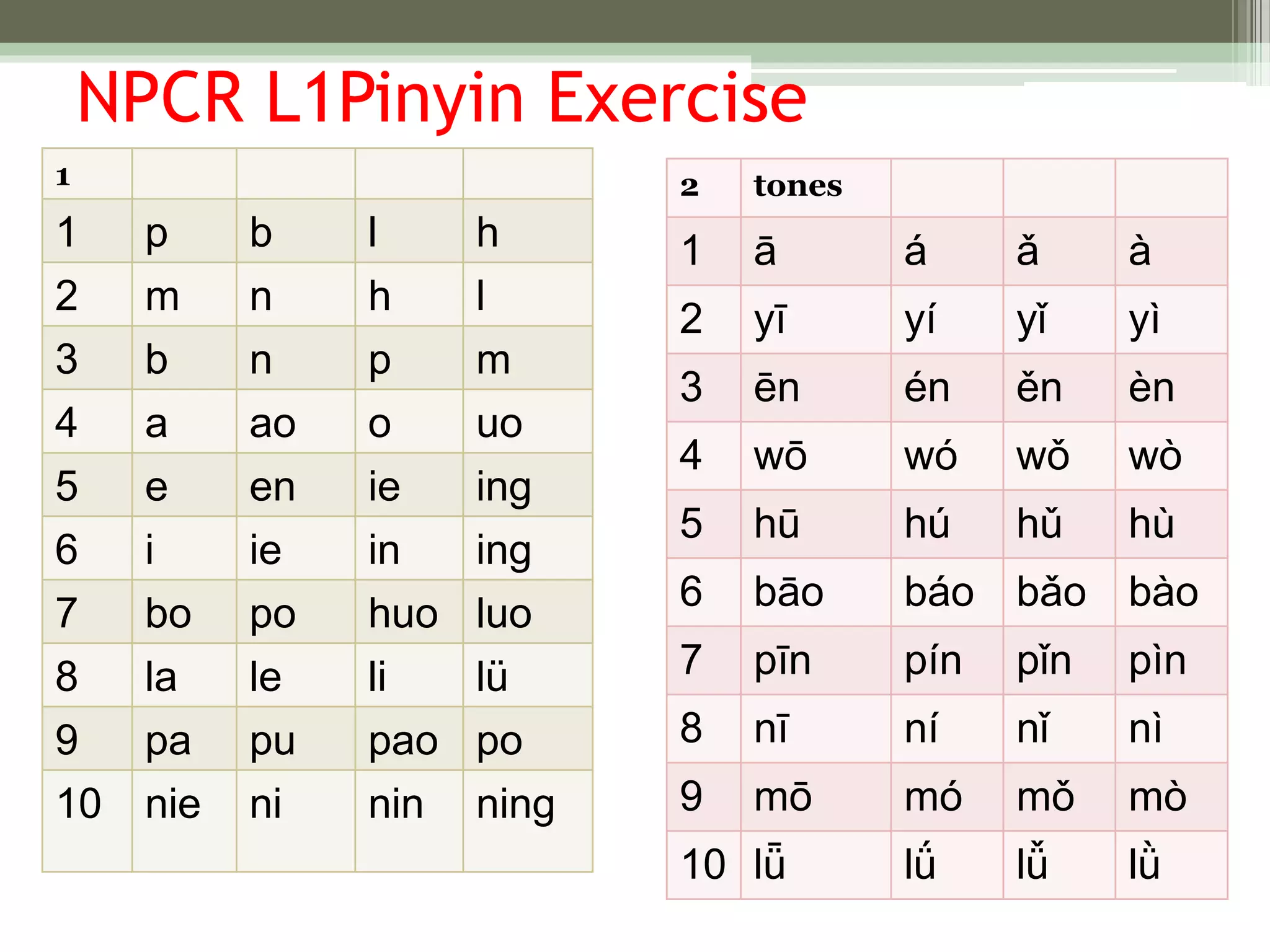 NPCR L1Pinyin Exercise

| 1 | | | | |
|---|---|---|---|---|
| 1 | p | b | l | h |
| 2 | m | n | h | l |
| 3 | b | n | p | m |
| 4 | a | ao | o | uo |
| 5 | e | en | ie | ing |
| 6 | i | ie | in | ing |
| 7 | bo | po | huo | luo |
| 8 | la | le | li | lü |
| 9 | pa | pu | pao | po |
| 10 | nie | ni | nin | ning |

| 2 | tones | | | |
|---|---|---|---|---|
| 1 | ā | á | ǎ | à |
| 2 | yī | yí | yǐ | yì |
| 3 | ēn | én | ěn | èn |
| 4 | wō | wó | wǒ | wò |
| 5 | hū | hú | hǔ | hù |
| 6 | bāo | báo | bǎo | bào |
| 7 | pīn | pín | pǐn | pìn |
| 8 | nī | ní | nǐ | nì |
| 9 | mō | mó | mǒ | mò |
| 10 | lǖ | lǘ | lǚ | lǜ |